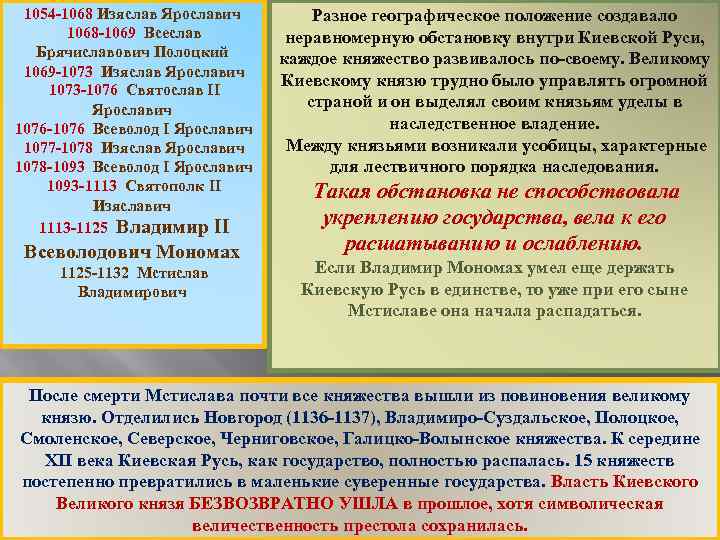 1054-1068 Изяслав Ярославич
1068-1069 Всеслав Брячиславович Полоцкий
1069-1073 Изяслав Ярославич
1073-1076 Святослав II Ярославич
1076-1076 Всеволод I Ярославич
1077-1078 Изяслав Ярославич
1078-1093 Всеволод I Ярославич
1093-1113 Святополк II Изяславич
1113-1125 Владимир II Всеволодович Мономах
1125-1132 Мстислав Владимирович

Разное географическое положение создавало неравномерную обстановку внутри Киевской Руси, каждое княжество развивалось по-своему. Великому Киевскому князю трудно было управлять огромной страной и он выделял своим князьям уделы в наследственное владение.

Между князьями возникали усобицы, характерные для лествичного порядка наследования.

Такая обстановка не способствовала укреплению государства, вела к его расшатыванию и ослаблению.

Если Владимир Мономах умел еще держать Киевскую Русь в единстве, то уже при его сыне Мстиславе она начала распадаться.

После смерти Мстислава почти все княжества вышли из повиновения великому князю. Отделились Новгород (1136-1137), Владимиро-Суздальское, Полоцкое, Смоленское, Северское, Черниговское, Галицко-Волынское княжества. К середине XII века Киевская Русь, как государство, полностью распалась. 15 княжеств постепенно превратились в маленькие суверенные государства. Власть Киевского Великого князя БЕЗВОЗВРАТНО УШЛА в прошлое, хотя символическая величественность престола сохранилась.